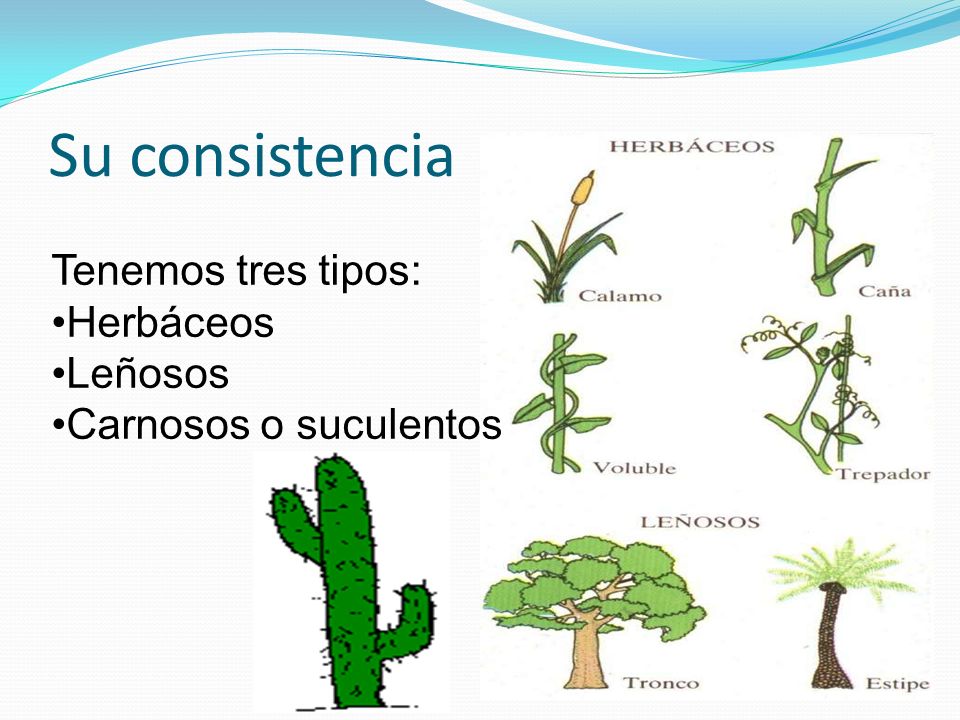 Su consistencia

Tenemos tres tipos:
•Herbáceos
•Leñosos
•Carnosos o suculentos

HERBÁCEOS

Calamo

Caña

Voluble

Trepador

LEÑOSOS

Tronco

Estipe